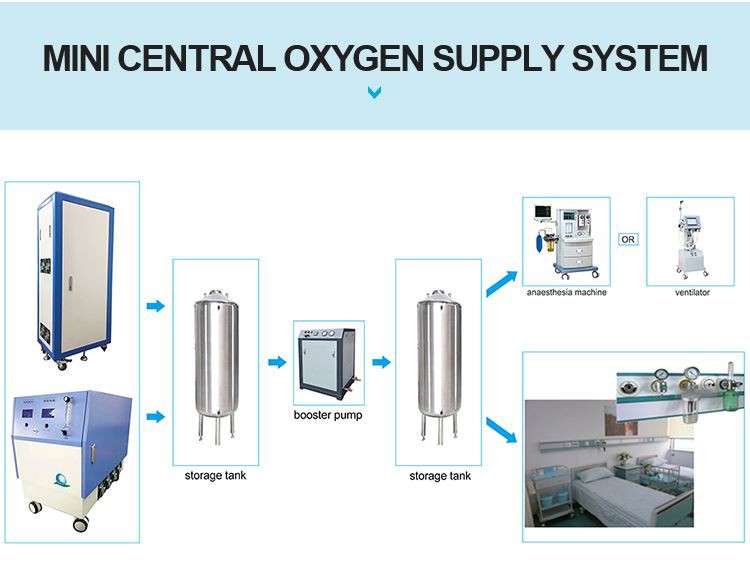 MINI CENTRAL OXYGEN SUPPLY SYSTEM

storage tank

booster pump

storage tank

anaesthesia machine

OR

ventilator